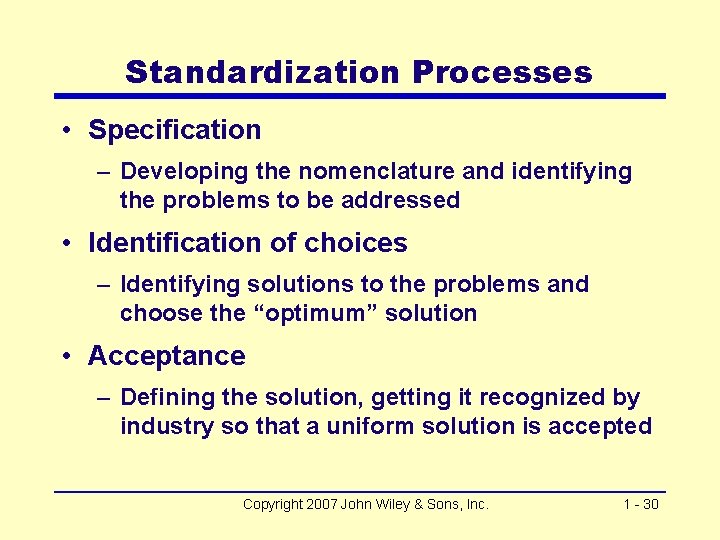 Standardization Processes

• Specification
– Developing the nomenclature and identifying the problems to be addressed

• Identification of choices
– Identifying solutions to the problems and choose the “optimum” solution

• Acceptance
– Defining the solution, getting it recognized by industry so that a uniform solution is accepted

Copyright 2007 John Wiley & Sons, Inc.

1 - 30